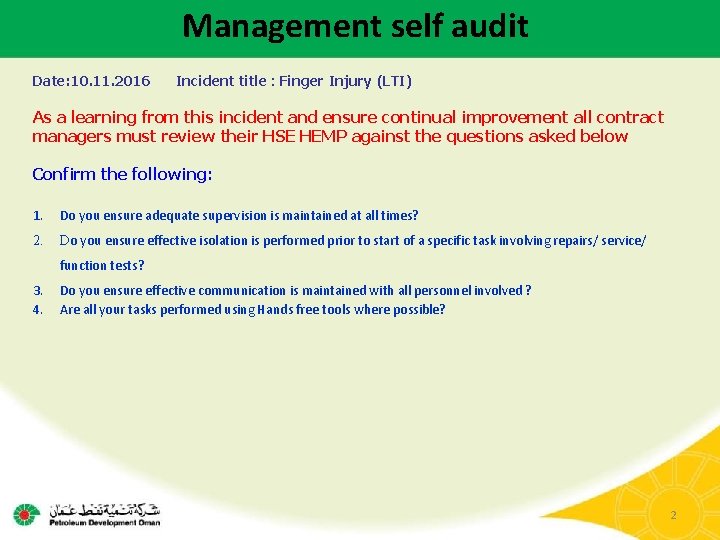 Management self audit

Date:10.11.2016 Incident title : Finger Injury (LTI)

As a learning from this incident and ensure continual improvement all contract managers must review their HSE HEMP against the questions asked below

Confirm the following:

1. Do you ensure adequate supervision is maintained at all times?
2. Do you ensure effective isolation is performed prior to start of a specific task involving repairs/ service/ function tests?
3. Do you ensure effective communication is maintained with all personnel involved ?
4. Are all your tasks performed using Hands free tools where possible?

شركة تنمية نفط عمان
Petroleum Development Oman

2